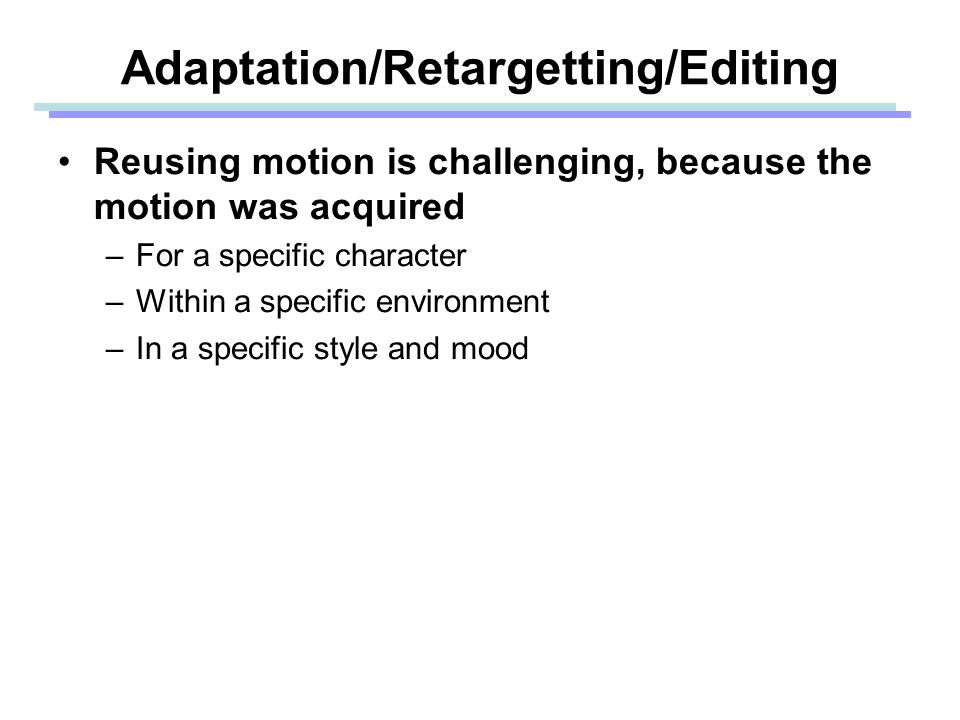 Adaptation/Retargetting/Editing

• Reusing motion is challenging, because the motion was acquired
– For a specific character
– Within a specific environment
– In a specific style and mood